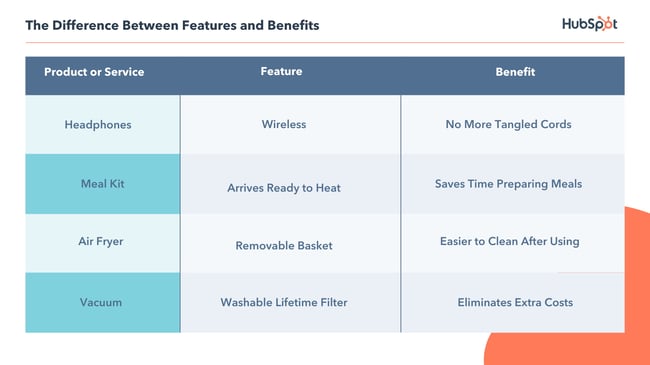 The Difference Between Features and Benefits

HubSpot

| Product or Service | Feature | Benefit |
|---|---|---|
| Headphones | Wireless | No More Tangled Cords |
| Meal Kit | Arrives Ready to Heat | Saves Time Preparing Meals |
| Air Fryer | Removable Basket | Easier to Clean After Using |
| Vacuum | Washable Lifetime Filter | Eliminates Extra Costs |